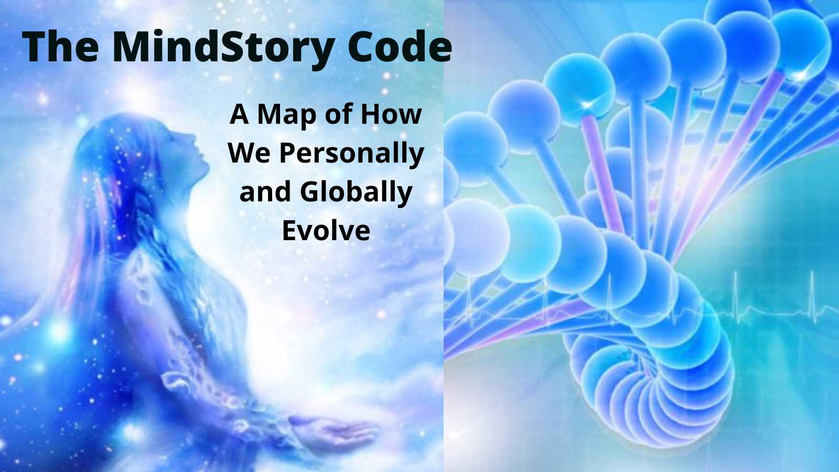 The MindStory Code

A Map of How We Personally and Globally Evolve